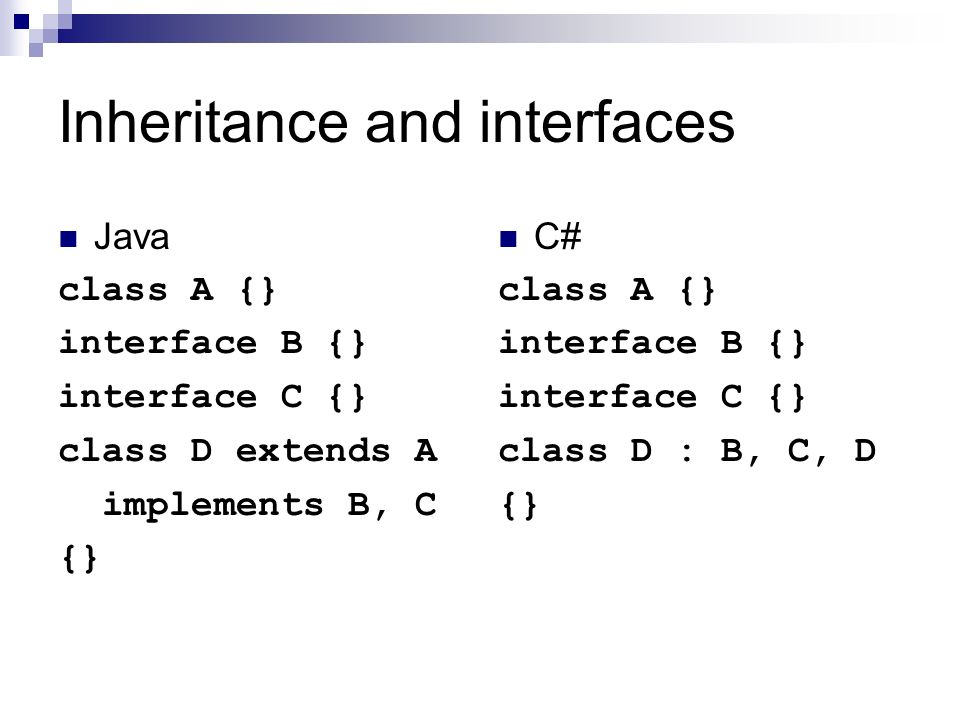 Inheritance and interfaces

Java
class A {}
interface B {}
interface C {}
class D extends A
  implements B, C
{}

C#
class A {}
interface B {}
interface C {}
class D : B, C, D
{}